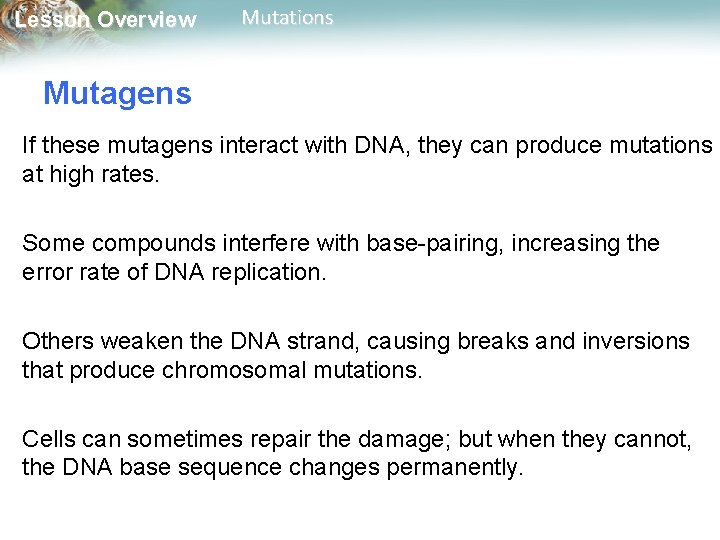 Lesson Overview Mutations

Mutagens

If these mutagens interact with DNA, they can produce mutations at high rates.

Some compounds interfere with base-pairing, increasing the error rate of DNA replication.

Others weaken the DNA strand, causing breaks and inversions that produce chromosomal mutations.

Cells can sometimes repair the damage; but when they cannot, the DNA base sequence changes permanently.